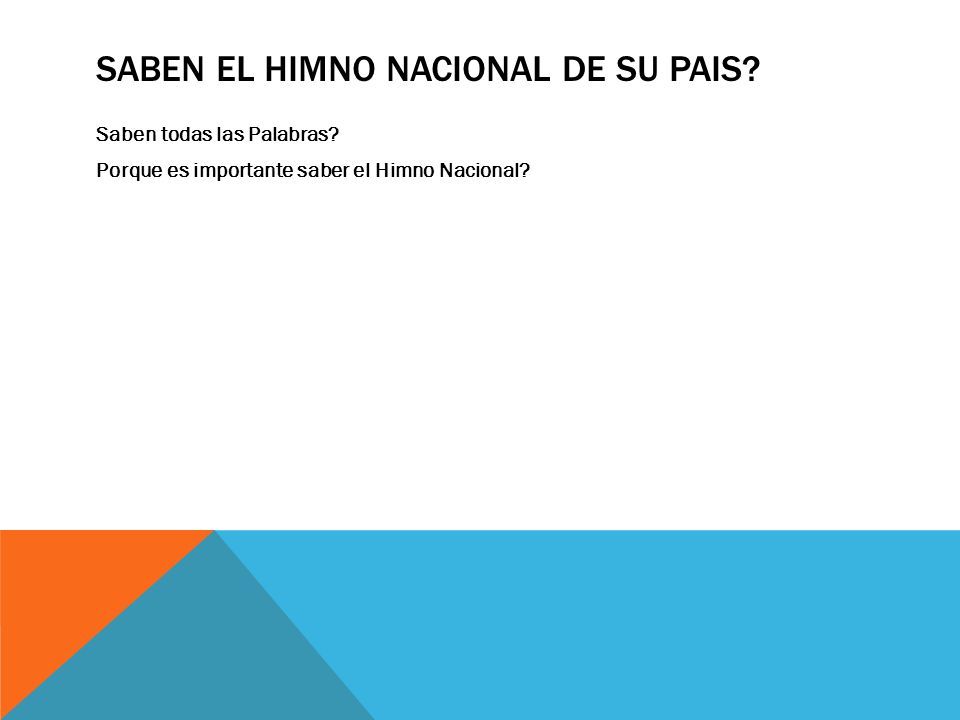 SABEN EL HIMNO NACIONAL DE SU PAIS?

Saben todas las Palabras?

Porque es importante saber el Himno Nacional?